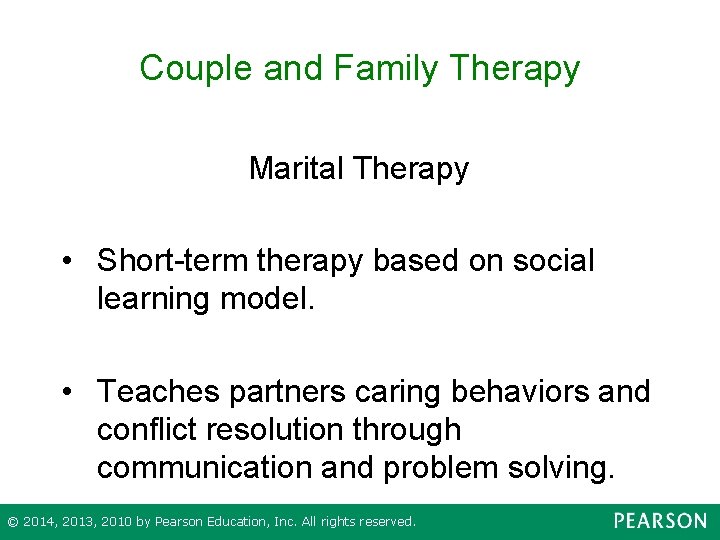 Couple and Family Therapy

Marital Therapy

• Short-term therapy based on social learning model.

• Teaches partners caring behaviors and conflict resolution through communication and problem solving.

© 2014, 2013, 2010 by Pearson Education, Inc. All rights reserved.

PEARSON